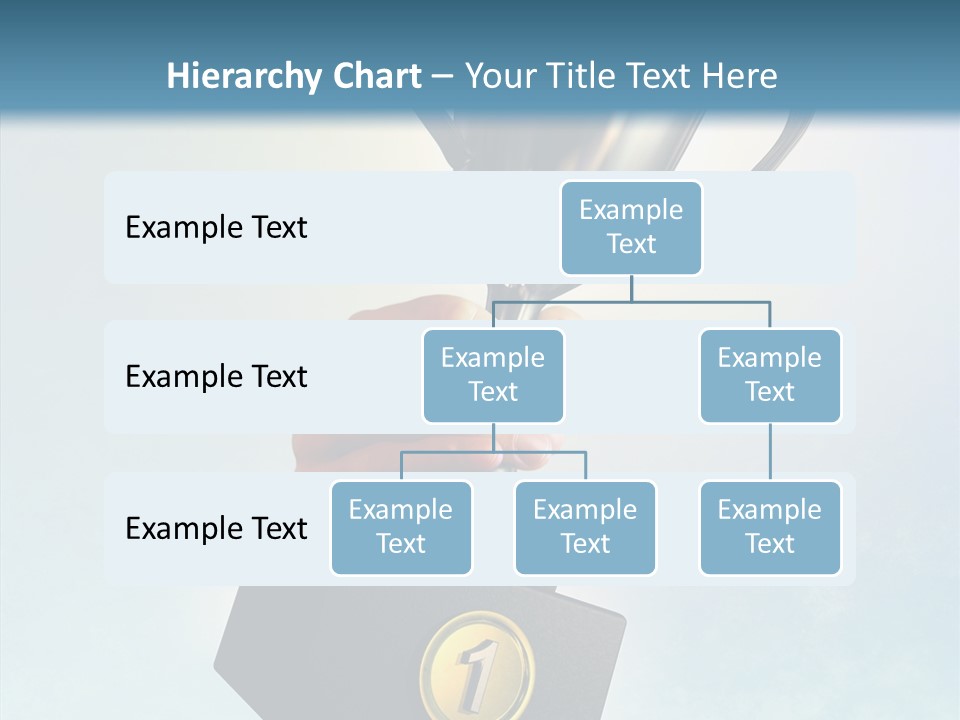 Hierarchy Chart – Your Title Text Here

Example Text

Example Text

Example Text

Example Text

Example Text

Example Text

Example Text

Example Text

Example Text

1